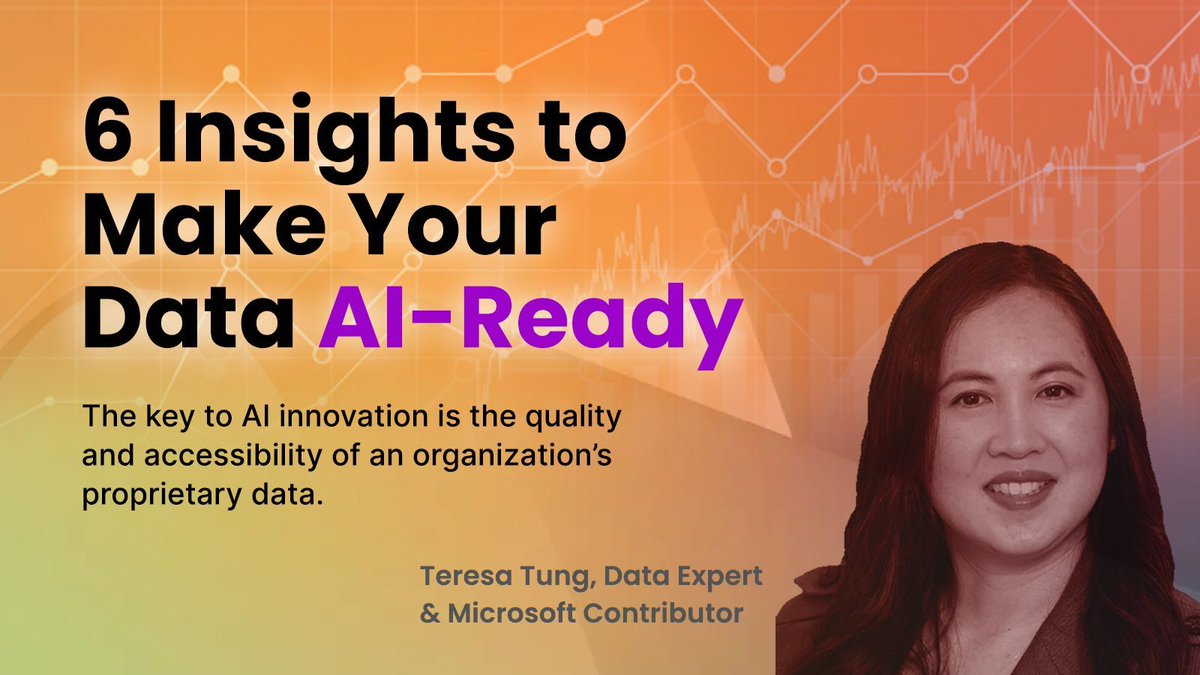 6 Insights to Make Your Data AI-Ready

The key to AI innovation is the quality and accessibility of an organization's proprietary data.

Teresa Tung, Data Expert & Microsoft Contributor